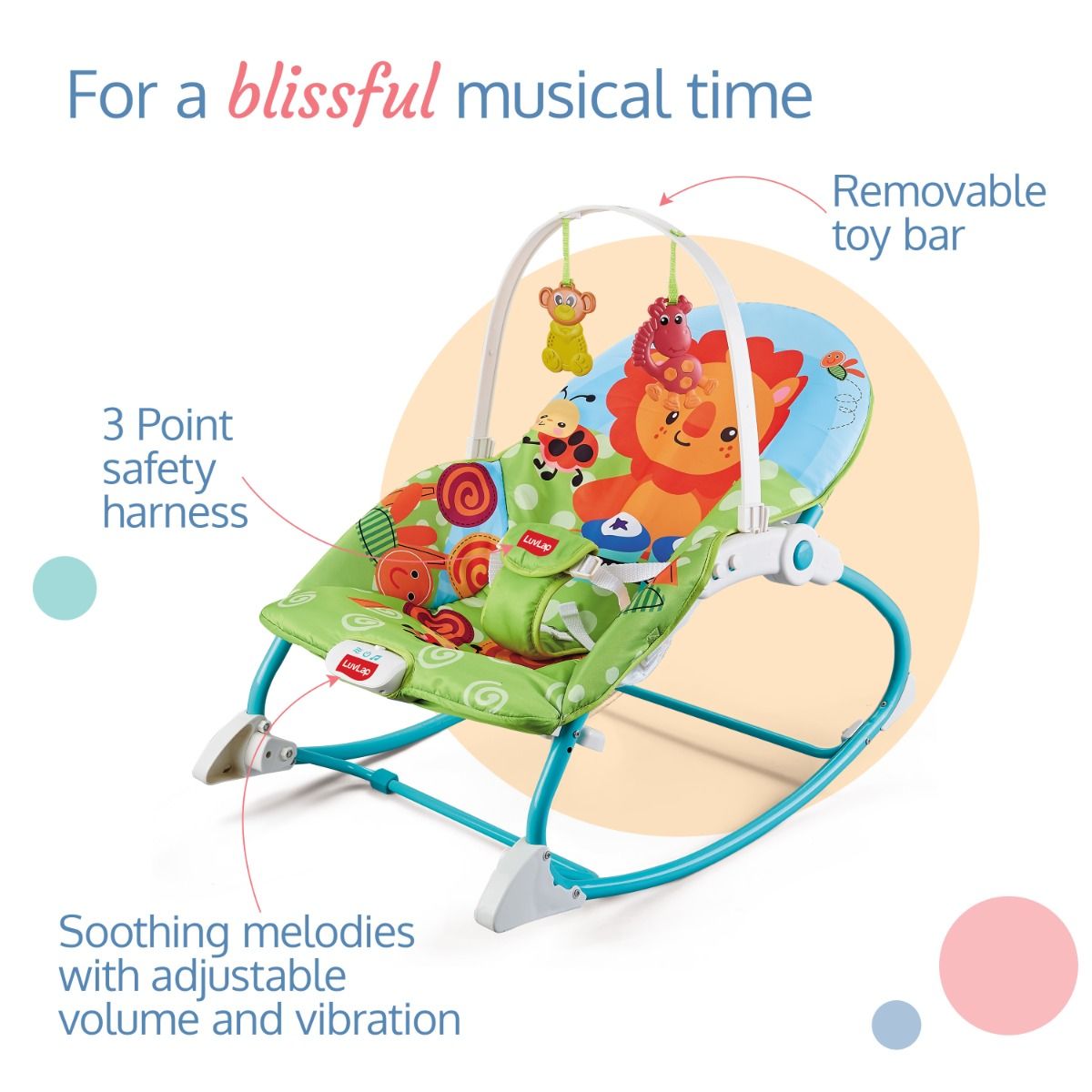 For a blissful musical time

Removable toy bar

3 Point safety harness

LuvLap

LuvLap

Soothing melodies with adjustable volume and vibration